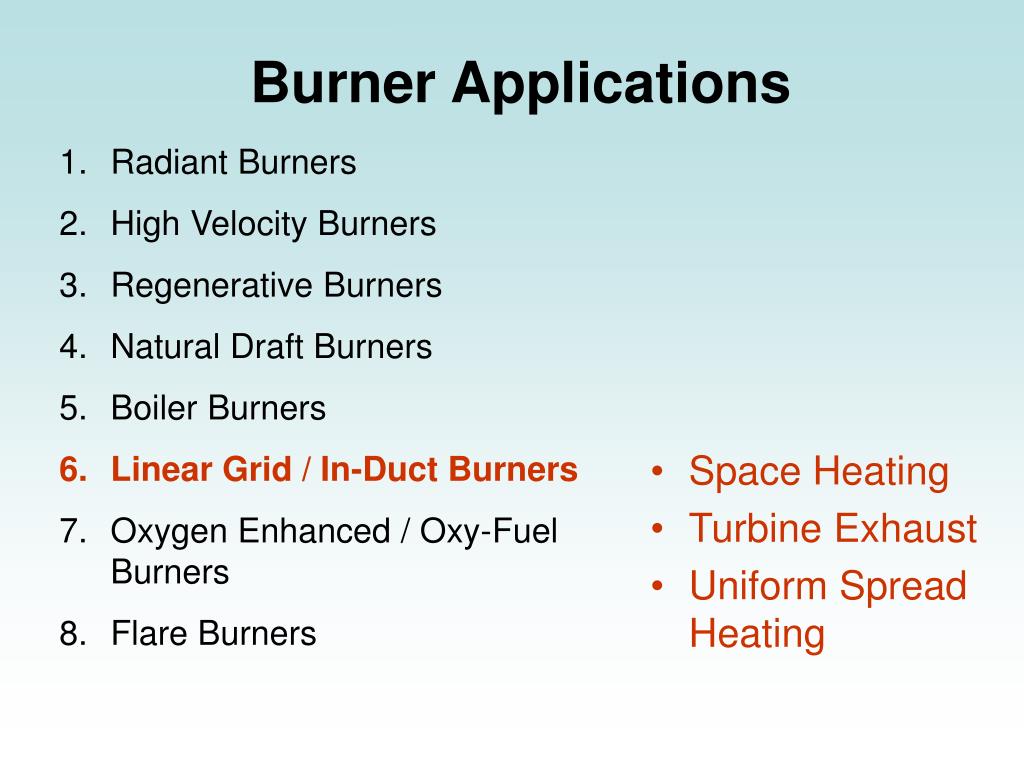 Burner Applications

1. Radiant Burners
2. High Velocity Burners
3. Regenerative Burners
4. Natural Draft Burners
5. Boiler Burners
6. Linear Grid / In-Duct Burners
7. Oxygen Enhanced / Oxy-Fuel Burners
8. Flare Burners

• Space Heating
• Turbine Exhaust
• Uniform Spread Heating